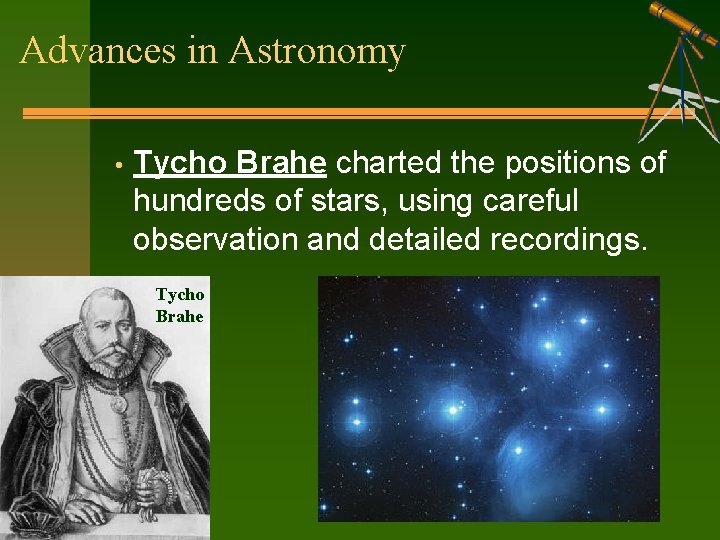 Advances in Astronomy

• Tycho Brahe charted the positions of hundreds of stars, using careful observation and detailed recordings.

Tycho Brahe